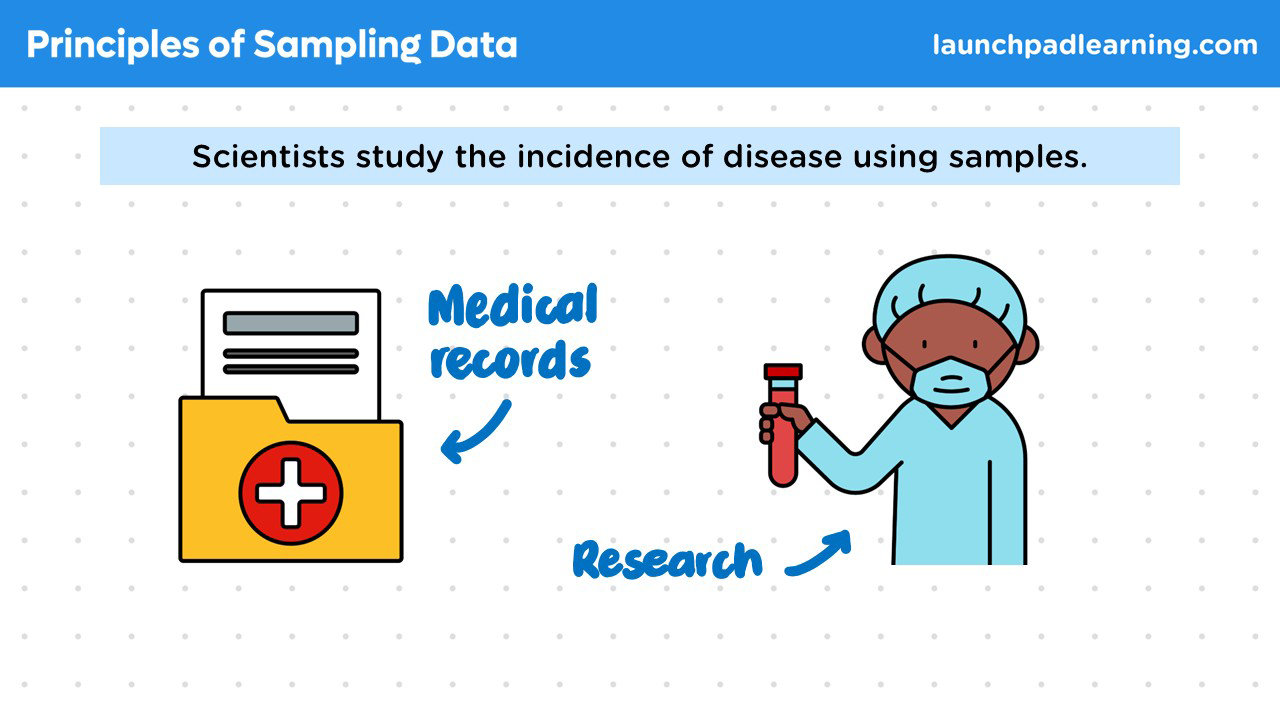 Principles of Sampling Data

launchpadlearning.com

Scientists study the incidence of disease using samples.

Medical records

Research